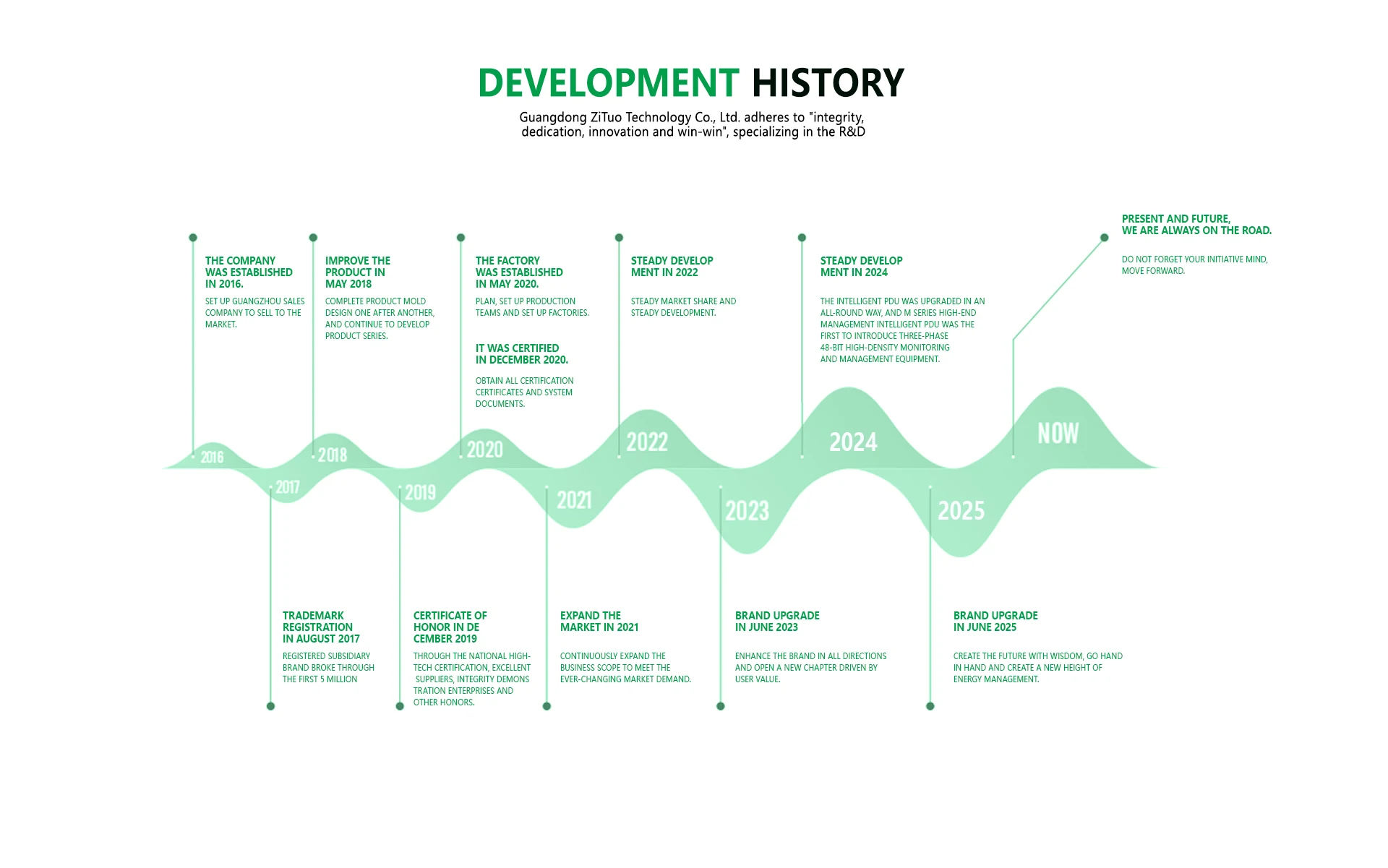 DEVELOPMENT HISTORY

Guangdong ZiTuo Technology Co., Ltd. adheres to "integrity, dedication, innovation and win-win", specializing in the R&D

THE COMPANY WAS ESTABLISHED IN 2016.

SET UP GUANGZHOU SALES COMPANY TO SELL TO THE MARKET.

IMPROVE THE PRODUCT IN MAY 2018

COMPLETE PRODUCT MOLD DESIGN ONE AFTER ANOTHER, AND CONTINUE TO DEVELOP PRODUCT SERIES.

THE FACTORY WAS ESTABLISHED IN MAY 2020.

PLAN, SET UP PRODUCTION TEAMS AND SET UP FACTORIES.

IT WAS CERTIFIED IN DECEMBER 2020.

OBTAIN ALL CERTIFICATION CERTIFICATES AND SYSTEM DOCUMENTS.

STEADY DEVELOP MENT IN 2022

STEADY MARKET SHARE AND STEADY DEVELOPMENT.

STEADY DEVELOP MENT IN 2024

THE INTELLIGENT PDU WAS UPGRADED IN AN ALL-ROUND WAY, AND M SERIES HIGH-END MANAGEMENT INTELLIGENT PDU WAS THE FIRST TO INTRODUCE THREE-PHASE 48-BIT HIGH-DENSITY MONITORING AND MANAGEMENT EQUIPMENT.

PRESENT AND FUTURE, WE ARE ALWAYS ON THE ROAD.

DO NOT FORGET YOUR INITIATIVE MIND, MOVE FORWARD.

2016 2018 2020 2022 2024 NOW
2017 2019 2021 2023 2025

TRADEMARK REGISTRATION IN AUGUST 2017

REGISTERED SUBSIDIARY BRAND BROKE THROUGH THE FIRST 5 MILLION

CERTIFICATE OF HONOR IN DE CEMBER 2019

THROUGH THE NATIONAL HIGH-TECH CERTIFICATION, EXCELLENT SUPPLIERS, INTEGRITY DEMONS TRATION ENTERPRISES AND OTHER HONORS.

EXPAND THE MARKET IN 2021

CONTINUOUSLY EXPAND THE BUSINESS SCOPE TO MEET THE EVER-CHANGING MARKET DEMAND.

BRAND UPGRADE IN JUNE 2023

ENHANCE THE BRAND IN ALL DIRECTIONS AND OPEN A NEW CHAPTER DRIVEN BY USER VALUE.

BRAND UPGRADE IN JUNE 2025

CREATE THE FUTURE WITH WISDOM, GO HAND IN HAND AND CREATE A NEW HEIGHT OF ENERGY MANAGEMENT.